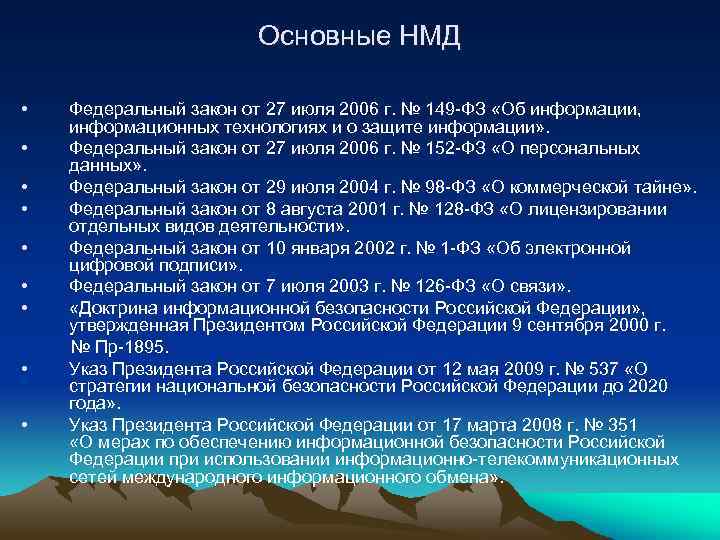 Основные НМД

• Федеральный закон от 27 июля 2006 г. № 149-ФЗ «Об информации, информационных технологиях и о защите информации».
• Федеральный закон от 27 июля 2006 г. № 152-ФЗ «О персональных данных».
• Федеральный закон от 29 июля 2004 г. № 98-ФЗ «О коммерческой тайне».
• Федеральный закон от 8 августа 2001 г. № 128-ФЗ «О лицензировании отдельных видов деятельности».
• Федеральный закон от 10 января 2002 г. № 1-ФЗ «Об электронной цифровой подписи».
• Федеральный закон от 7 июля 2003 г. № 126-ФЗ «О связи».
• «Доктрина информационной безопасности Российской Федерации», утвержденная Президентом Российской Федерации 9 сентября 2000 г. № Пр-1895.
• Указ Президента Российской Федерации от 12 мая 2009 г. № 537 «О стратегии национальной безопасности Российской Федерации до 2020 года».
• Указ Президента Российской Федерации от 17 марта 2008 г. № 351 «О мерах по обеспечению информационной безопасности Российской Федерации при использовании информационно-телекоммуникационных сетей международного информационного обмена».